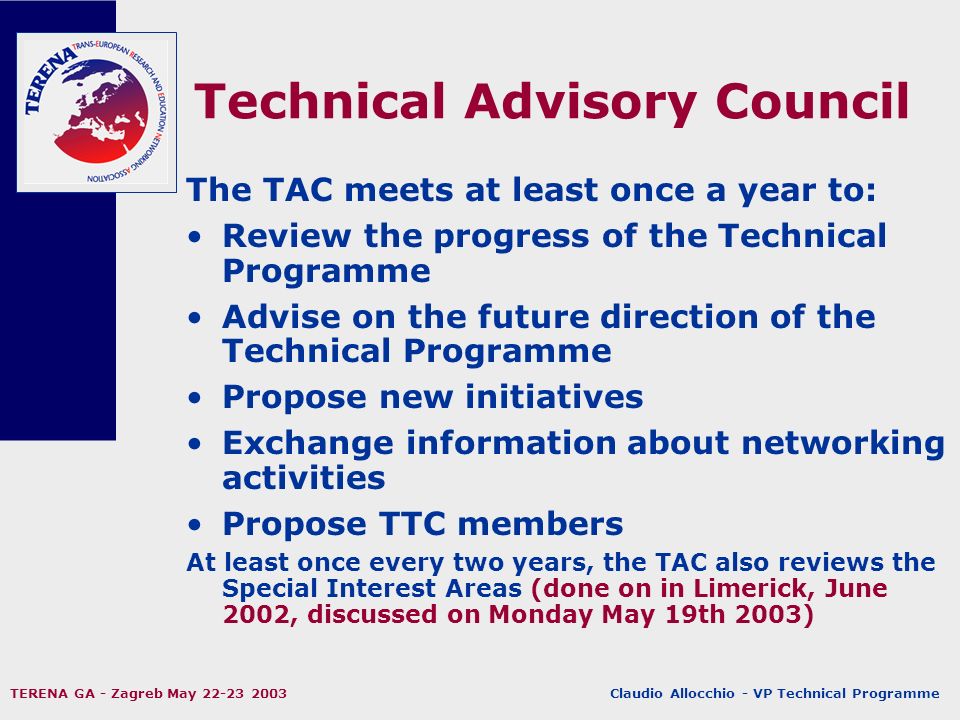 TERENA TRANS-EUROPEAN RESEARCH AND EDUCATION NETWORKING ASSOCIATION

Technical Advisory Council

The TAC meets at least once a year to:

• Review the progress of the Technical Programme
• Advise on the future direction of the Technical Programme
• Propose new initiatives
• Exchange information about networking activities
• Propose TTC members

At least once every two years, the TAC also reviews the Special Interest Areas (done on in Limerick, June 2002, discussed on Monday May 19th 2003)

TERENA GA - Zagreb May 22-23 2003

Claudio Allocchio - VP Technical Programme